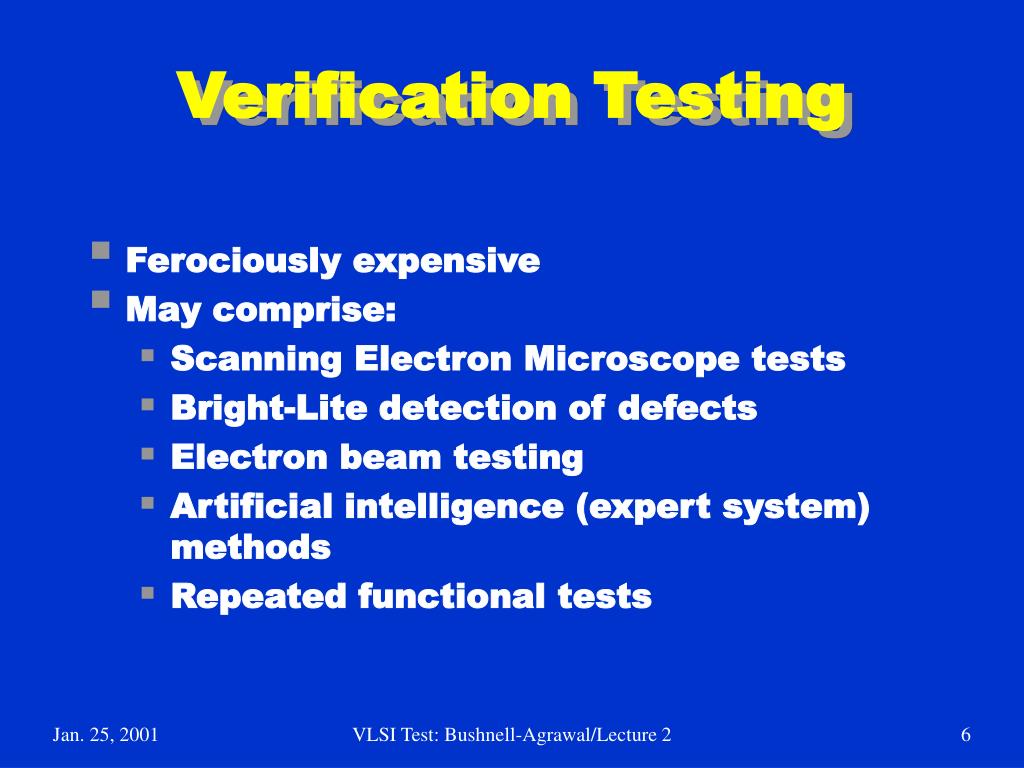 Verification Testing

- Ferociously expensive
- May comprise:
  - Scanning Electron Microscope tests
  - Bright-Lite detection of defects
  - Electron beam testing
  - Artificial intelligence (expert system) methods
  - Repeated functional tests

Jan. 25, 2001

VLSI Test: Bushnell-Agrawal/Lecture 2

6